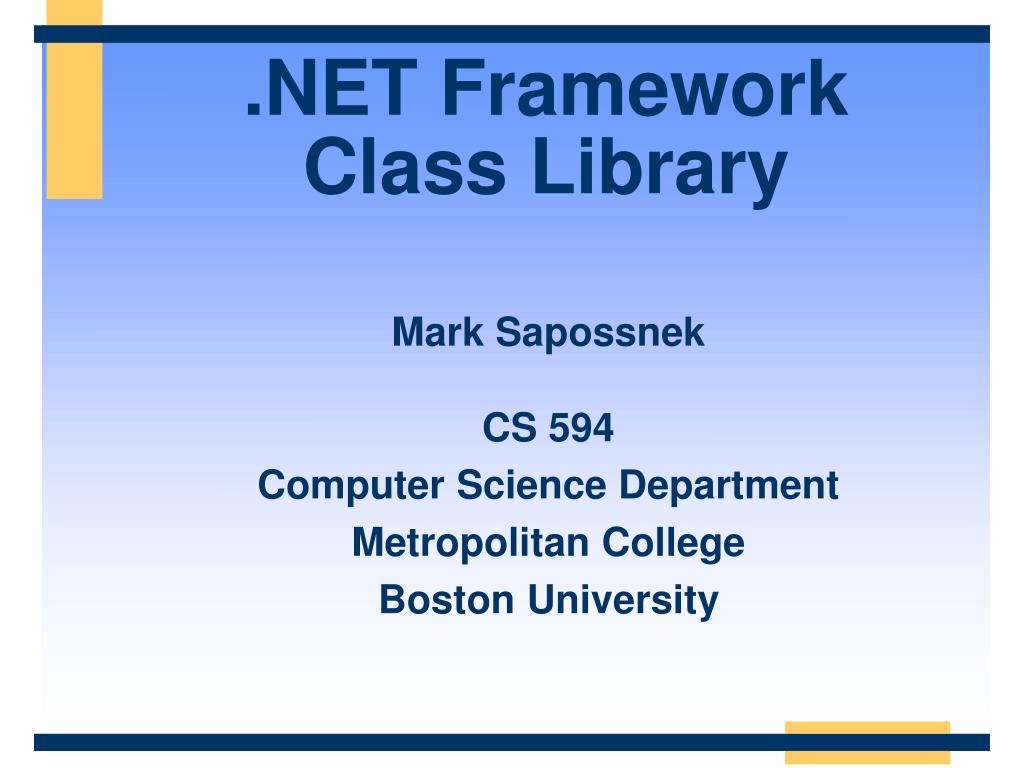 .NET Framework Class Library

Mark Sapossnek

CS 594
Computer Science Department
Metropolitan College
Boston University